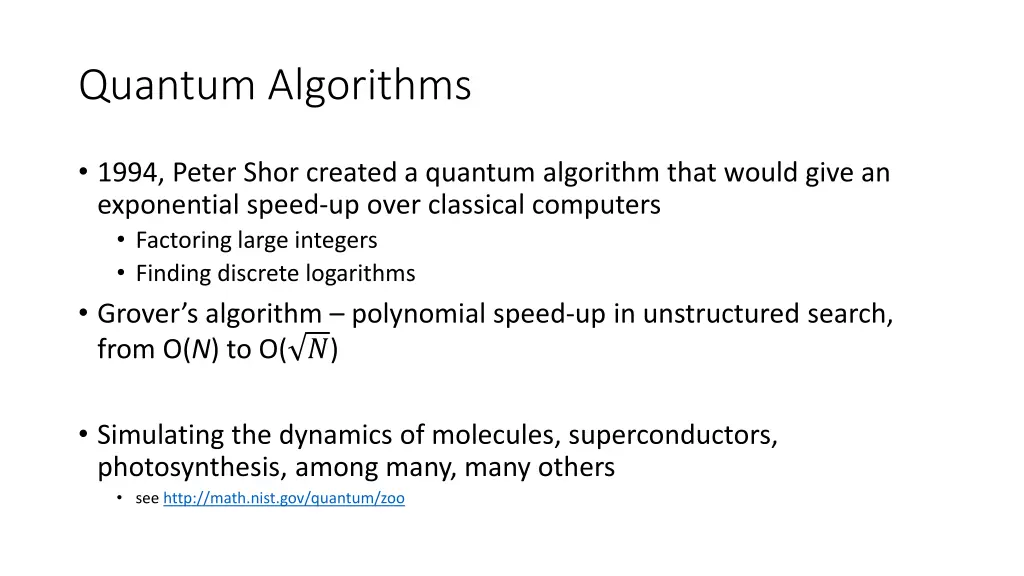 Quantum Algorithms

• 1994, Peter Shor created a quantum algorithm that would give an exponential speed-up over classical computers
  • Factoring large integers
  • Finding discrete logarithms
• Grover's algorithm – polynomial speed-up in unstructured search, from O($N$) to O($\sqrt{N}$)

• Simulating the dynamics of molecules, superconductors, photosynthesis, among many, many others
  • see http://math.nist.gov/quantum/zoo